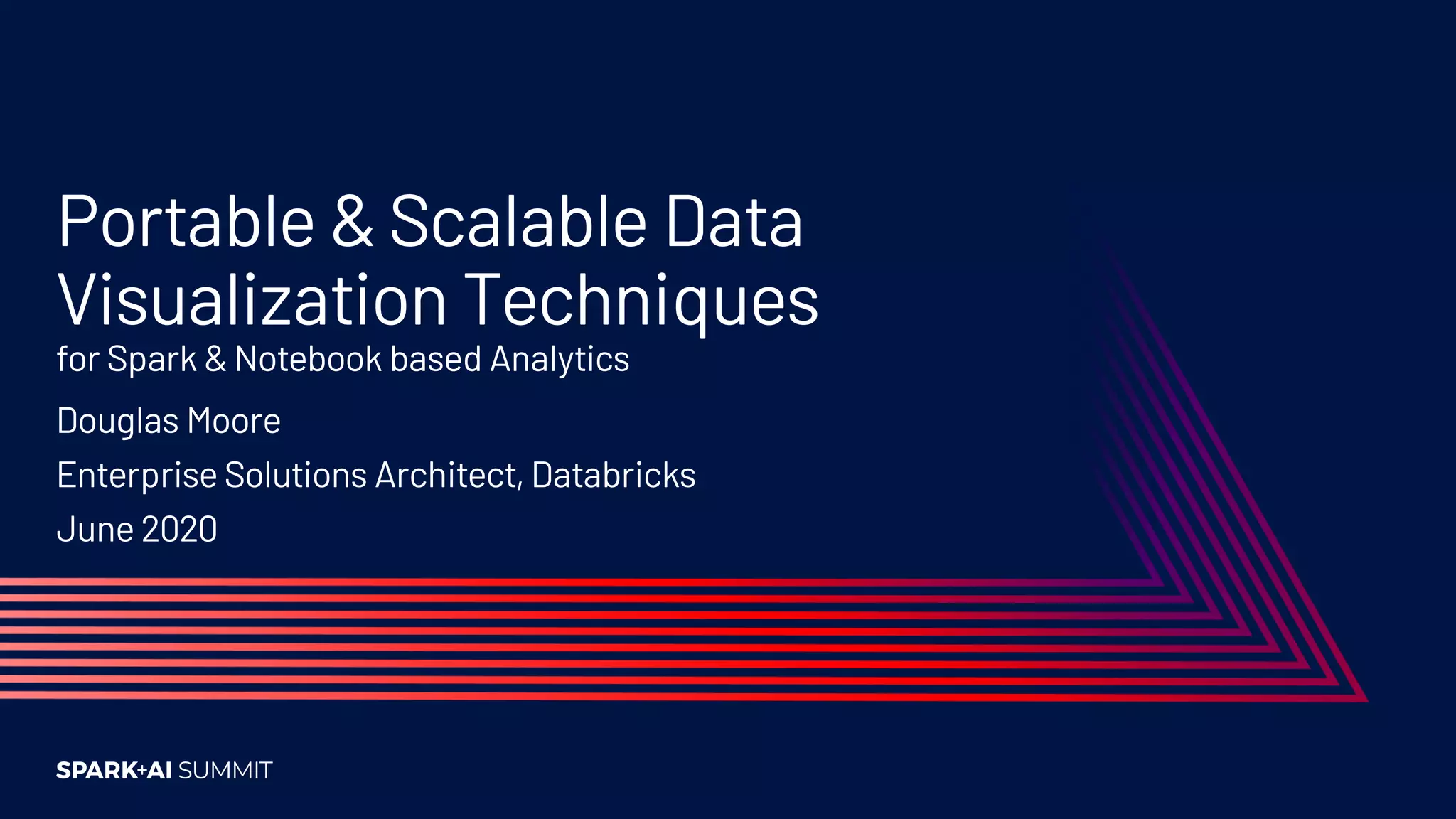 Portable & Scalable Data Visualization Techniques
for Spark & Notebook based Analytics

Douglas Moore

Enterprise Solutions Architect, Databricks

June 2020

SPARK+AI SUMMIT